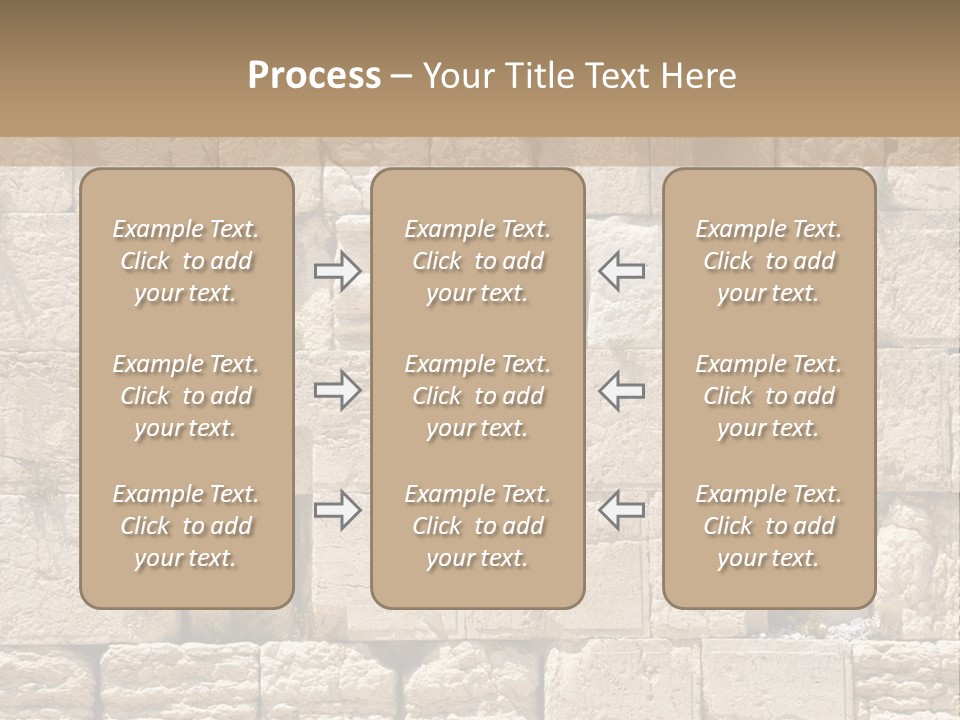 Process – Your Title Text Here

Example Text. Click to add your text.

Example Text. Click to add your text.

Example Text. Click to add your text.

Example Text. Click to add your text.

Example Text. Click to add your text.

Example Text. Click to add your text.

Example Text. Click to add your text.

Example Text. Click to add your text.

Example Text. Click to add your text.